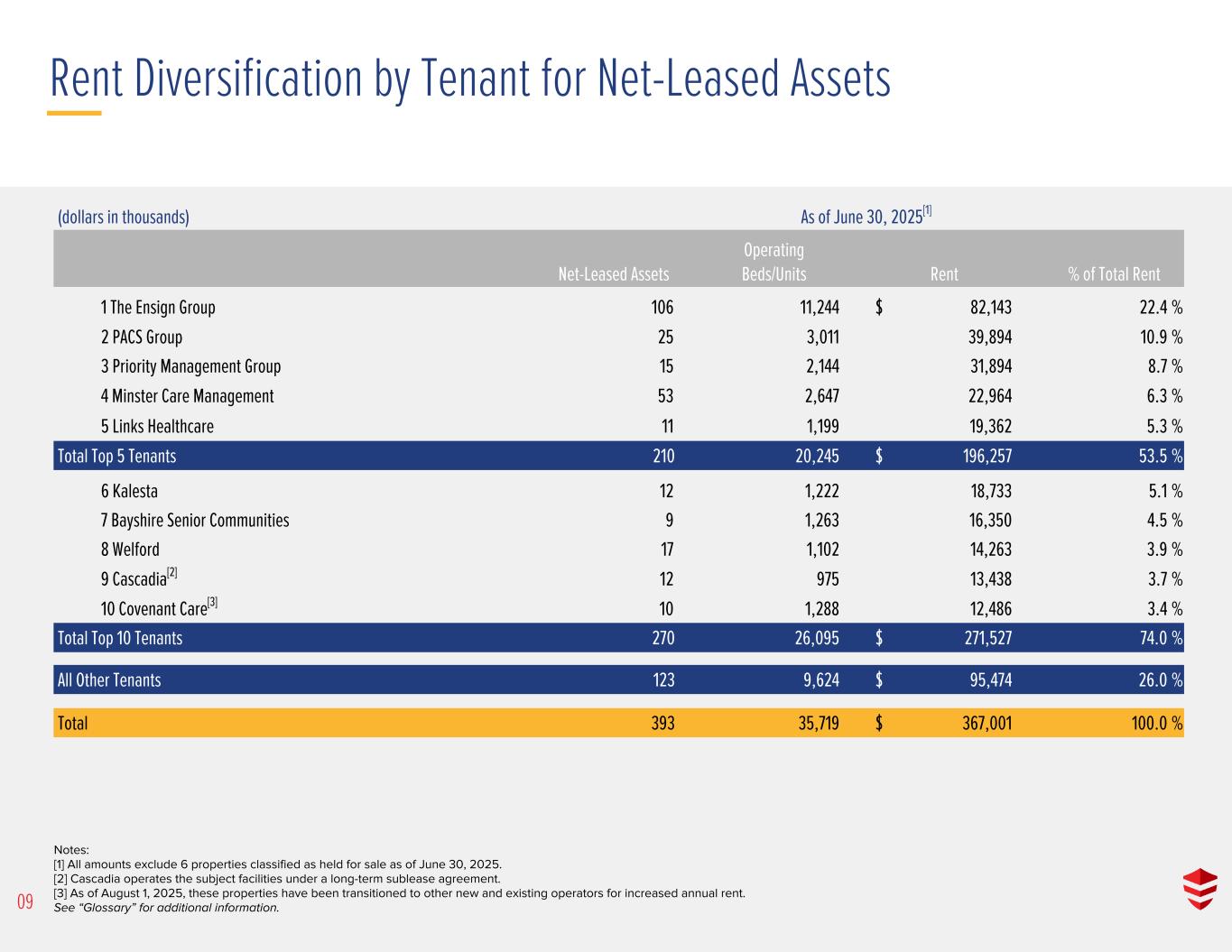 Rent Diversification by Tenant for Net-Leased Assets

(dollars in thousands) As of June 30, 2025$^{[1]}$

| | Net-Leased Assets | Operating Beds/Units | Rent | % of Total Rent |
|---|---|---|---|---|
| 1 The Ensign Group | 106 | 11,244 | $ 82,143 | 22.4 % |
| 2 PACS Group | 25 | 3,011 | 39,894 | 10.9 % |
| 3 Priority Management Group | 15 | 2,144 | 31,894 | 8.7 % |
| 4 Minster Care Management | 53 | 2,647 | 22,964 | 6.3 % |
| 5 Links Healthcare | 11 | 1,199 | 19,362 | 5.3 % |
| Total Top 5 Tenants | 210 | 20,245 | $ 196,257 | 53.5 % |
| 6 Kalesta | 12 | 1,222 | 18,733 | 5.1 % |
| 7 Bayshire Senior Communities | 9 | 1,263 | 16,350 | 4.5 % |
| 8 Welford | 17 | 1,102 | 14,263 | 3.9 % |
| 9 Cascadia$^{[2]}$ | 12 | 975 | 13,438 | 3.7 % |
| 10 Covenant Care$^{[3]}$ | 10 | 1,288 | 12,486 | 3.4 % |
| Total Top 10 Tenants | 270 | 26,095 | $ 271,527 | 74.0 % |
| All Other Tenants | 123 | 9,624 | $ 95,474 | 26.0 % |
| Total | 393 | 35,719 | $ 367,001 | 100.0 % |

Notes:
[1] All amounts exclude 6 properties classified as held for sale as of June 30, 2025.
[2] Cascadia operates the subject facilities under a long-term sublease agreement.
[3] As of August 1, 2025, these properties have been transitioned to other new and existing operators for increased annual rent.
See "Glossary" for additional information.

09